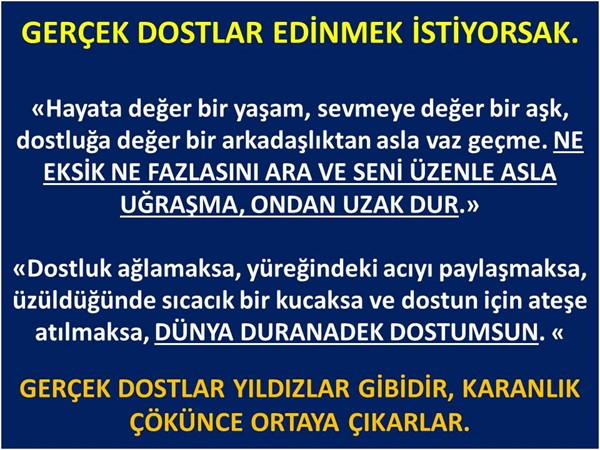 GERÇEK DOSTLAR EDİNMEK İSTİYORSAK.

«Hayata değer bir yaşam, sevmeye değer bir aşk, dostluğa değer bir arkadaşlıktan asla vaz geçme. NE EKSİK NE FAZLASINI ARA VE SENİ ÜZENLE ASLA UĞRAŞMA, ONDAN UZAK DUR.»

«Dostluk ağlamaksa, yüreğindeki acıyı paylaşmaksa, üzüldüğünde sıcacık bir kucaksa ve dostun için ateşe atılmaksa, DÜNYA DURANADEK DOSTUMSUN. «

GERÇEK DOSTLAR YILDIZLAR GİBİDİR, KARANLIK ÇÖKÜNCE ORTAYA ÇIKARLAR.